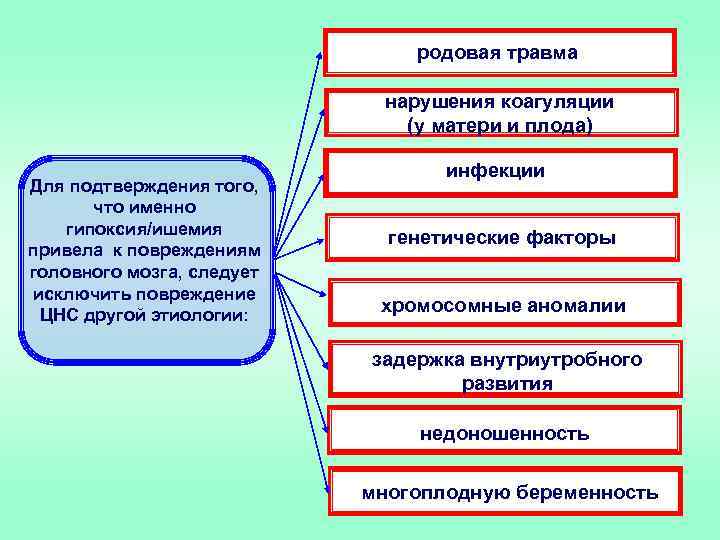 Для подтверждения того, что именно гипоксия/ишемия привела к повреждениям головного мозга, следует исключить повреждение ЦНС другой этиологии:

родовая травма

нарушения коагуляции (у матери и плода)

инфекции

генетические факторы

хромосомные аномалии

задержка внутриутробного развития

недоношенность

многоплодную беременность